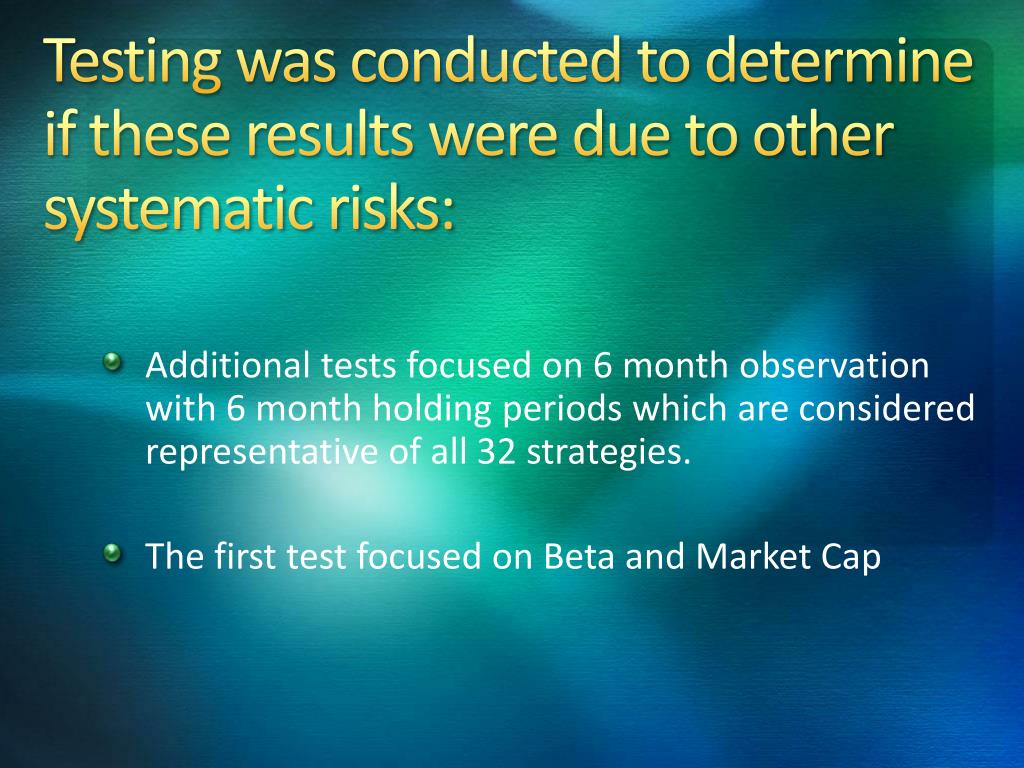 Testing was conducted to determine if these results were due to other systematic risks:

Additional tests focused on 6 month observation with 6 month holding periods which are considered representative of all 32 strategies.

The first test focused on Beta and Market Cap